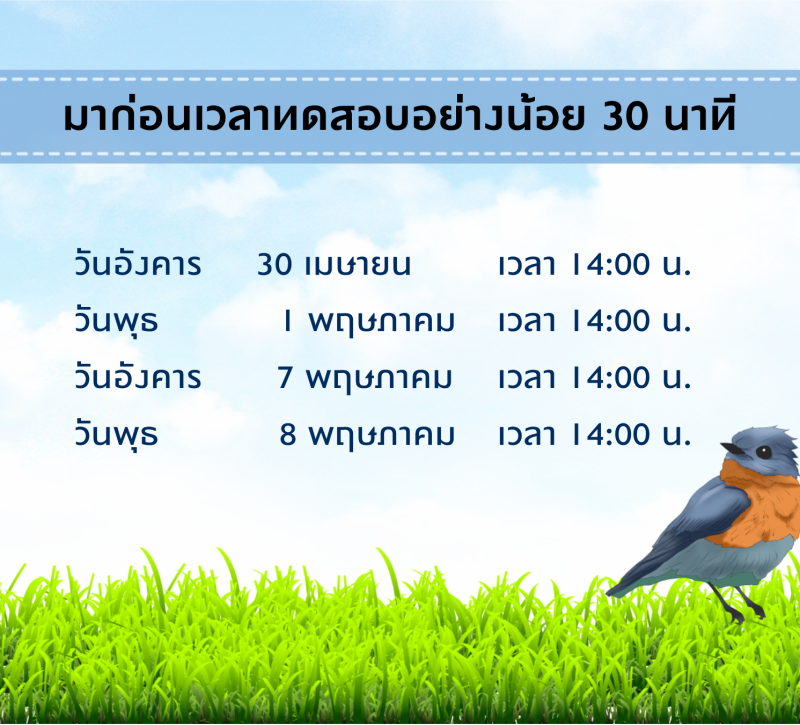 มาก่อนเวลาทดสอบอย่างน้อย 30 นาที

วันอังคาร 30 เมษายน เวลา 14:00 น.
วันพุธ 1 พฤษภาคม เวลา 14:00 น.
วันอังคาร 7 พฤษภาคม เวลา 14:00 น.
วันพุธ 8 พฤษภาคม เวลา 14:00 น.